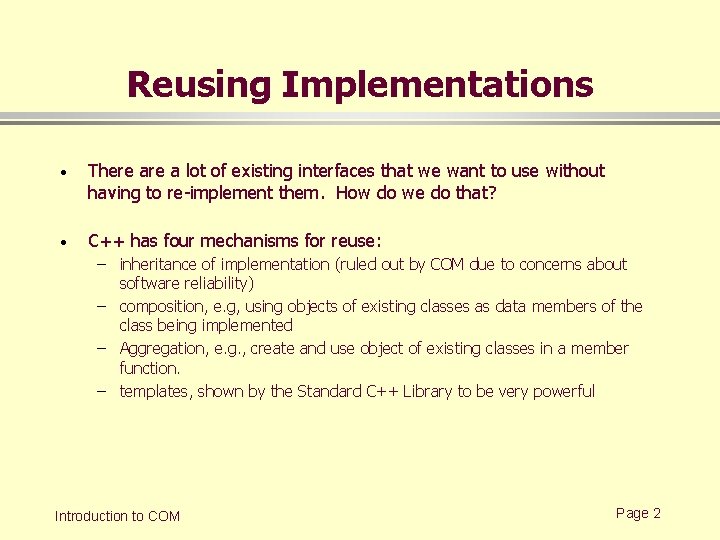 Reusing Implementations

• There are a lot of existing interfaces that we want to use without having to re-implement them. How do we do that?

• C++ has four mechanisms for reuse:
– inheritance of implementation (ruled out by COM due to concerns about software reliability)
– composition, e.g, using objects of existing classes as data members of the class being implemented
– Aggregation, e.g., create and use object of existing classes in a member function.
– templates, shown by the Standard C++ Library to be very powerful

Introduction to COM

Page 2